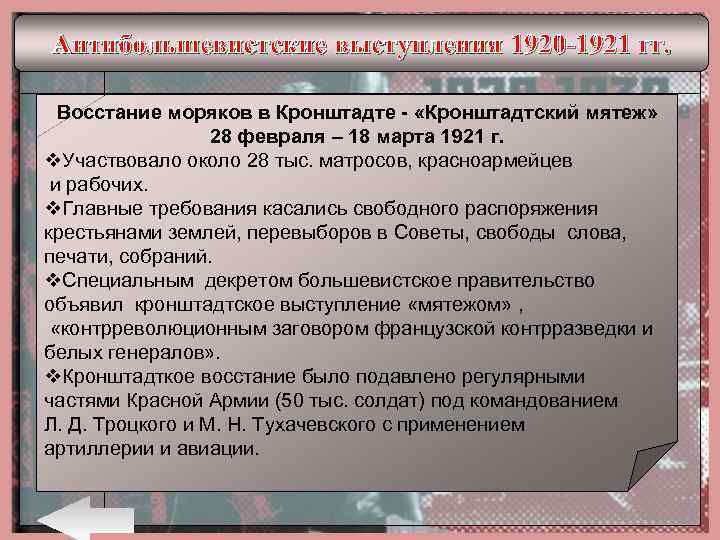 Антибольшевистские выступления 1920-1921 гг.

Восстание моряков в Кронштадте - «Кронштадтский мятеж»
28 февраля – 18 марта 1921 г.

❖Участвовало около 28 тыс. матросов, красноармейцев и рабочих.
❖Главные требования касались свободного распоряжения крестьянами землей, перевыборов в Советы, свободы слова, печати, собраний.
❖Специальным декретом большевистское правительство объявил кронштадтское выступление «мятежом» , «контрреволюционным заговором французской контрразведки и белых генералов».
❖Кронштадткое восстание было подавлено регулярными частями Красной Армии (50 тыс. солдат) под командованием Л. Д. Троцкого и М. Н. Тухачевского с применением артиллерии и авиации.